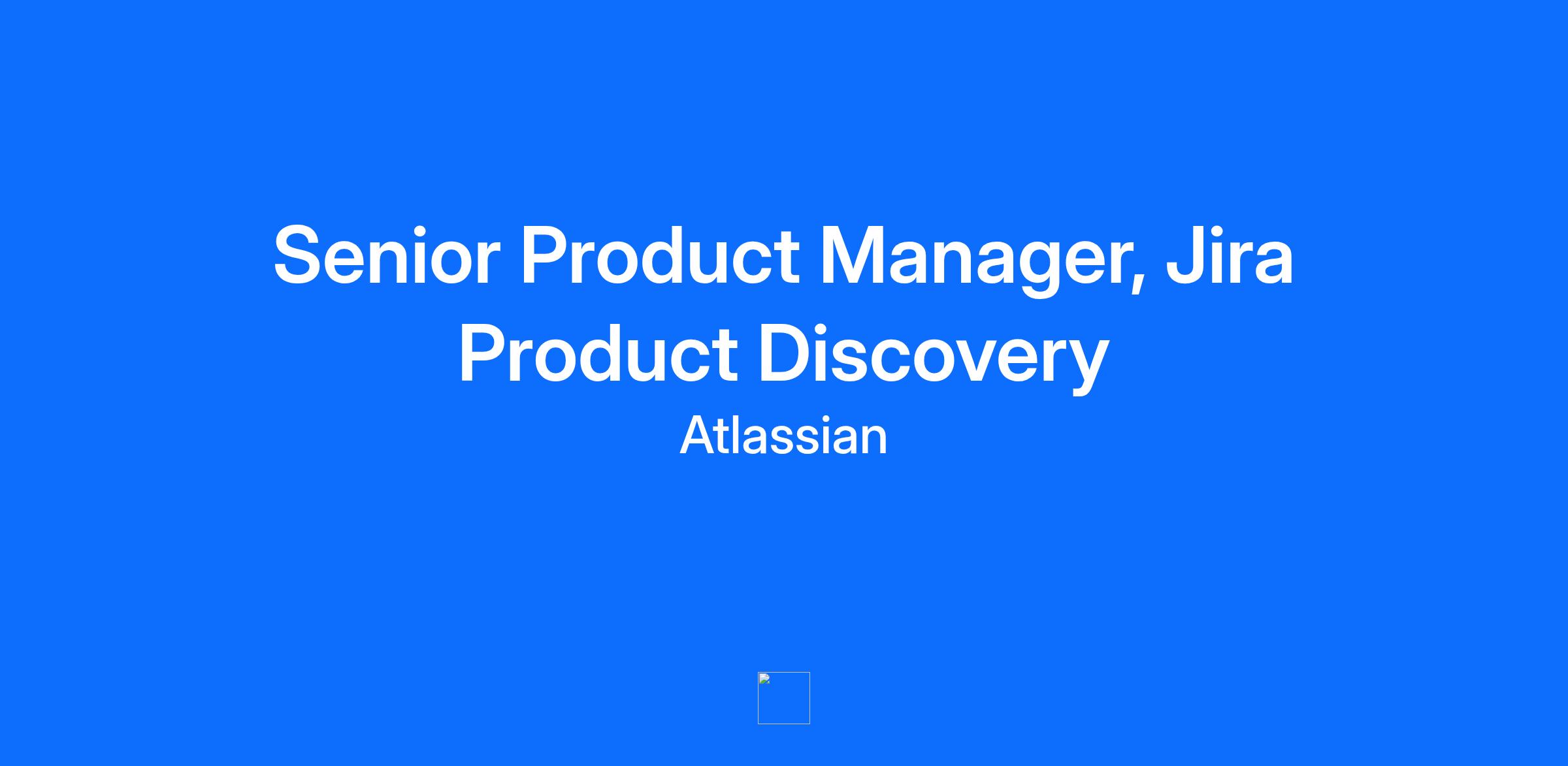 Senior Product Manager, Jira Product Discovery

Atlassian